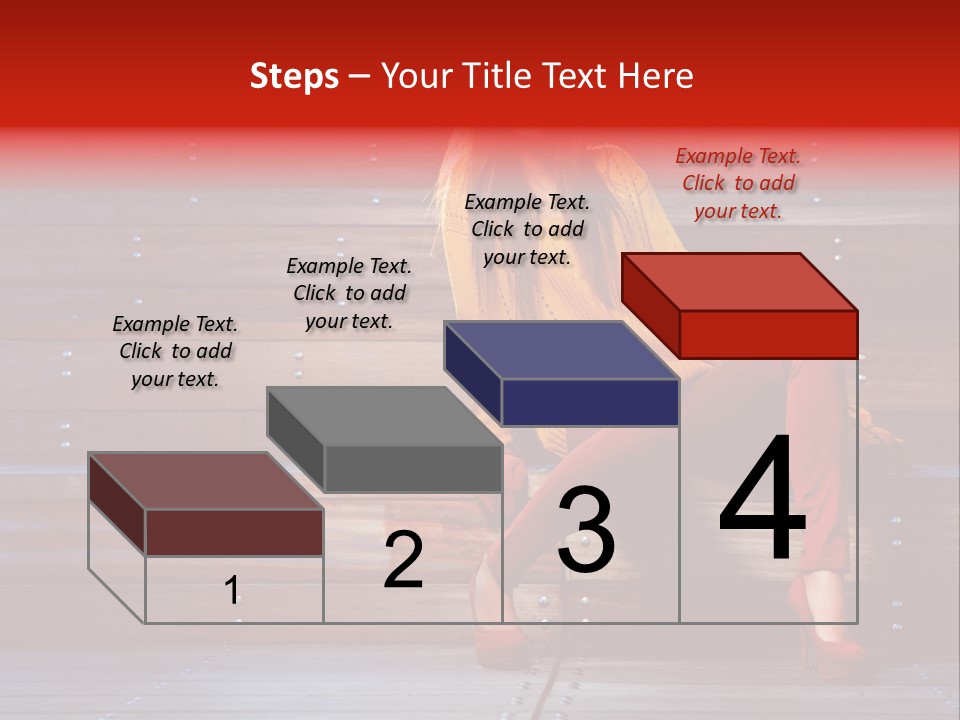 Steps – Your Title Text Here

Example Text. Click to add your text.

Example Text. Click to add your text.

Example Text. Click to add your text.

Example Text. Click to add your text.

1

2

3

4